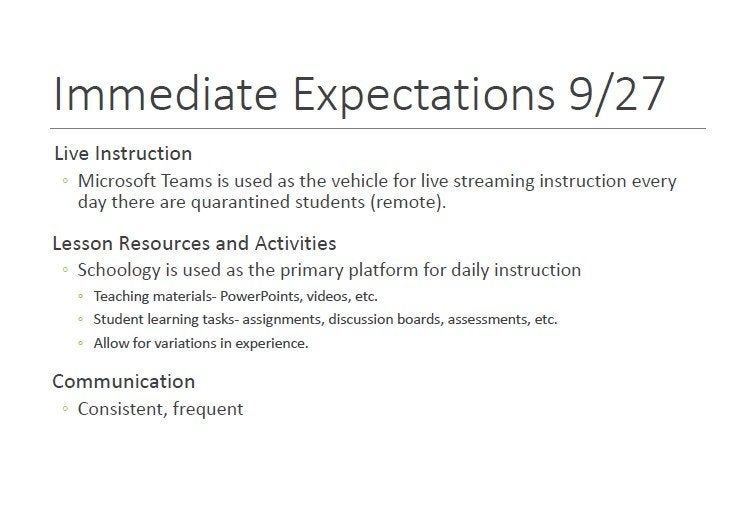 Immediate Expectations 9/27

Live Instruction

◦ Microsoft Teams is used as the vehicle for live streaming instruction every day there are quarantined students (remote).

Lesson Resources and Activities

◦ Schoology is used as the primary platform for daily instruction

◦ Teaching materials- PowerPoints, videos, etc.

◦ Student learning tasks- assignments, discussion boards, assessments, etc.

◦ Allow for variations in experience.

Communication

◦ Consistent, frequent